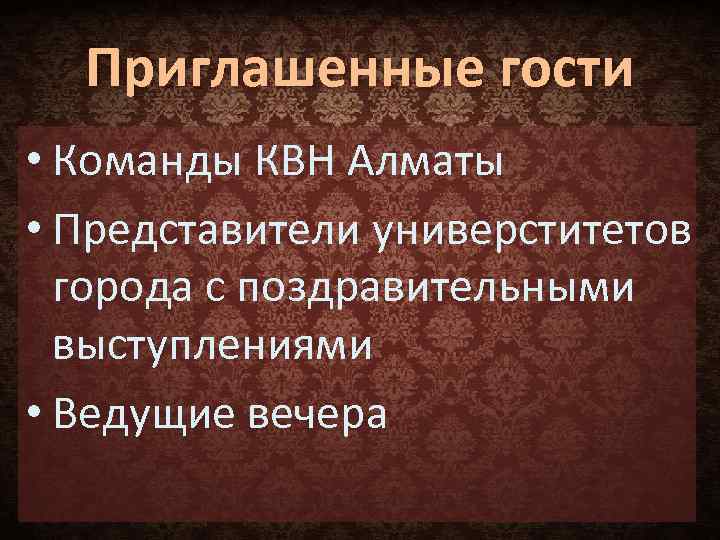 Приглашенные гости

• Команды КВН Алматы
• Представители универститетов города с поздравительными выступлениями
• Ведущие вечера